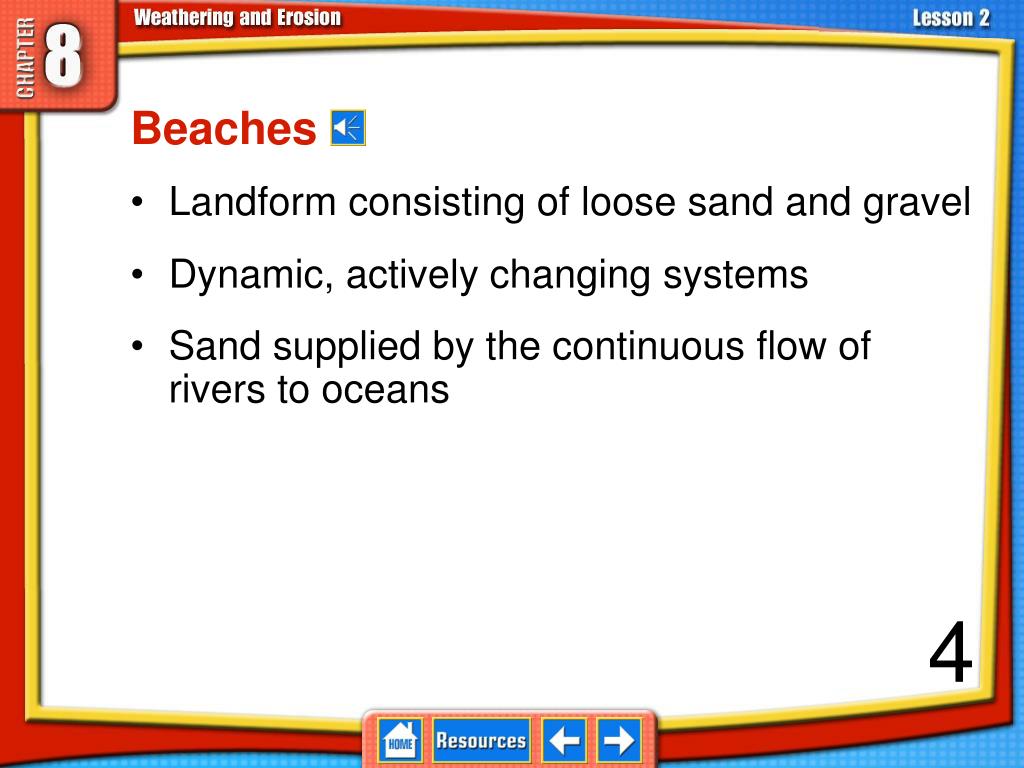 CHAPTER 8

Weathering and Erosion

Lesson 2

Beaches

• Landform consisting of loose sand and gravel

• Dynamic, actively changing systems

• Sand supplied by the continuous flow of rivers to oceans

4

HOME Resources